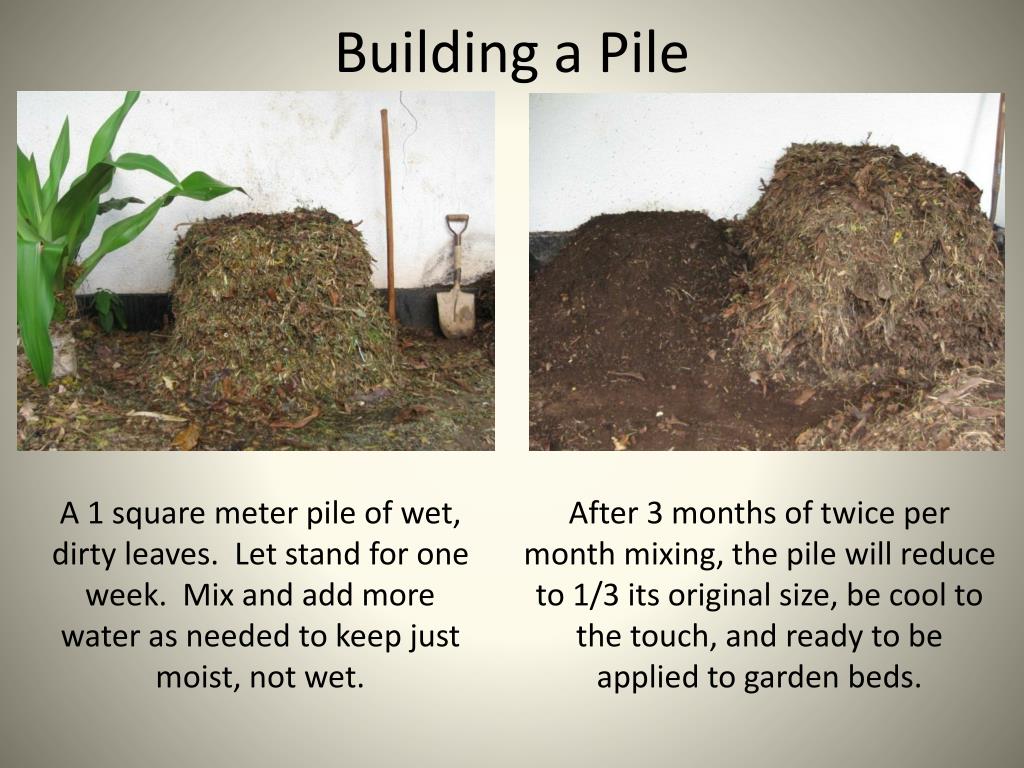 Building a Pile

A 1 square meter pile of wet, dirty leaves.  Let stand for one week.  Mix and add more water as needed to keep just moist, not wet.

After 3 months of twice per month mixing, the pile will reduce to 1/3 its original size, be cool to the touch, and ready to be applied to garden beds.